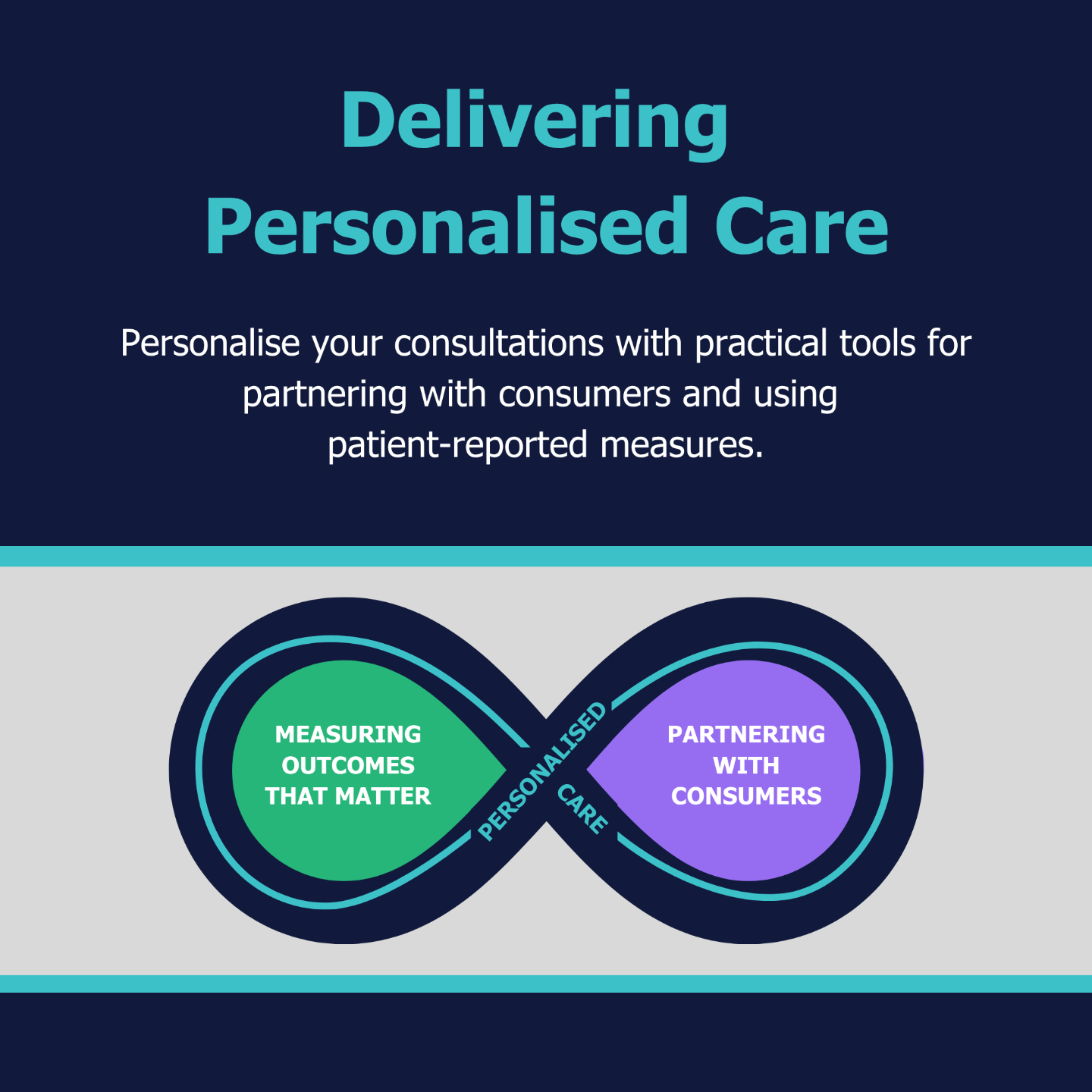 Delivering Personalised Care

Personalise your consultations with practical tools for partnering with consumers and using patient-reported measures.

MEASURING OUTCOMES THAT MATTER

PERSONALISED CARE

PARTNERING WITH CONSUMERS